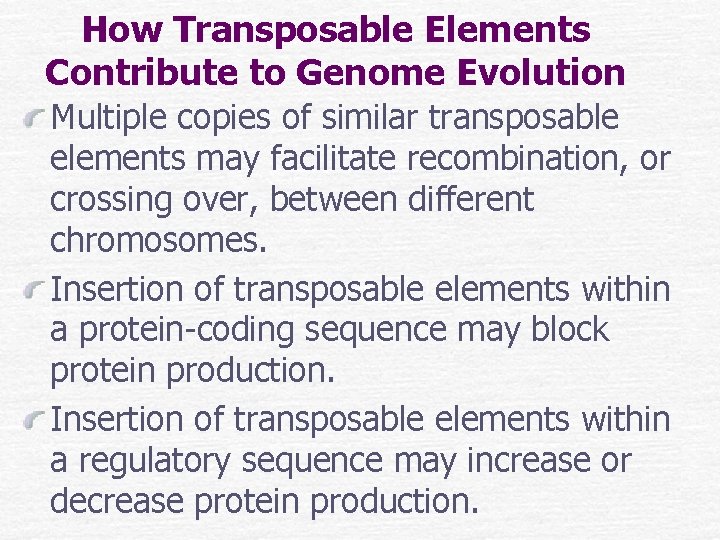 How Transposable Elements Contribute to Genome Evolution

Multiple copies of similar transposable elements may facilitate recombination, or crossing over, between different chromosomes.

Insertion of transposable elements within a protein-coding sequence may block protein production.

Insertion of transposable elements within a regulatory sequence may increase or decrease protein production.